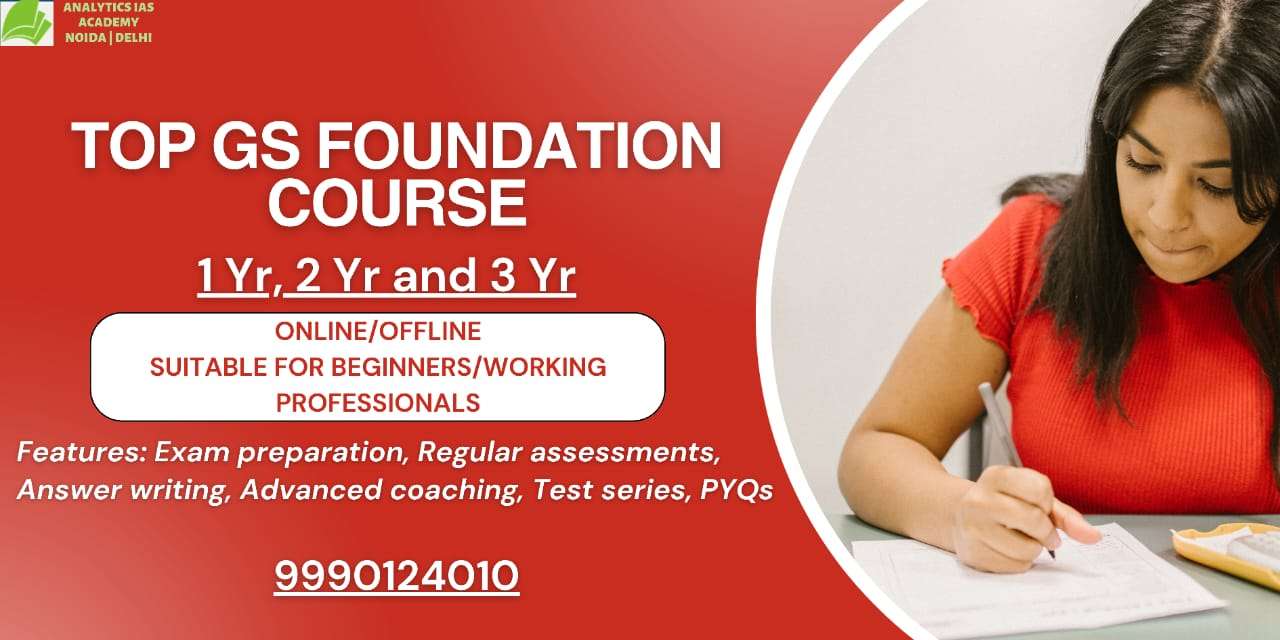 ANALYTICS IAS ACADEMY
NOIDA | DELHI

TOP GS FOUNDATION COURSE

1 Yr, 2 Yr and 3 Yr

ONLINE/OFFLINE
SUITABLE FOR BEGINNERS/WORKING PROFESSIONALS

Features: Exam preparation, Regular assessments, Answer writing, Advanced coaching, Test series, PYQs

9990124010